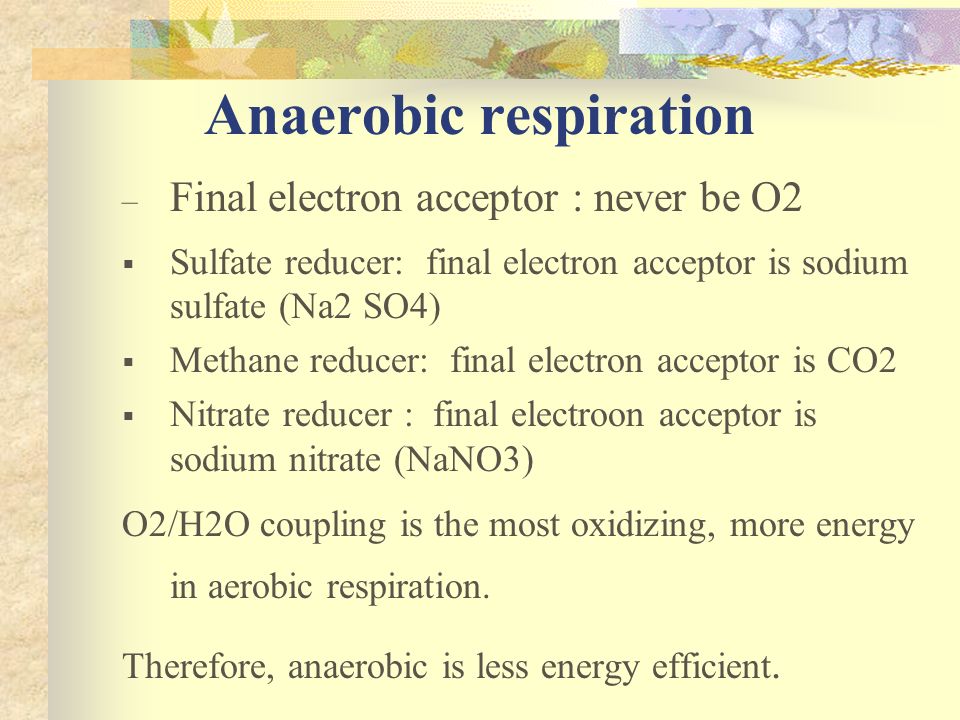 Anaerobic respiration

– Final electron acceptor : never be O2

▪ Sulfate reducer: final electron acceptor is sodium sulfate (Na2 SO4)

▪ Methane reducer: final electron acceptor is CO2

▪ Nitrate reducer : final electroon acceptor is sodium nitrate (NaNO3)

O2/H2O coupling is the most oxidizing, more energy in aerobic respiration.

Therefore, anaerobic is less energy efficient.